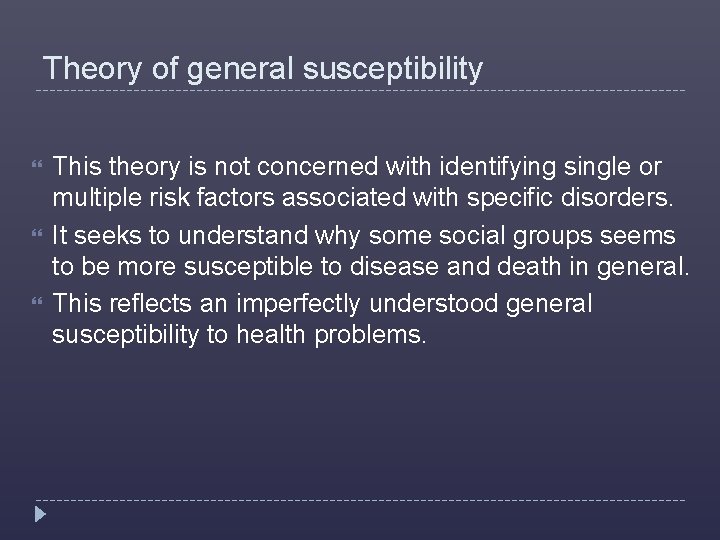 Theory of general susceptibility

This theory is not concerned with identifying single or multiple risk factors associated with specific disorders.

It seeks to understand why some social groups seems to be more susceptible to disease and death in general.

This reflects an imperfectly understood general susceptibility to health problems.